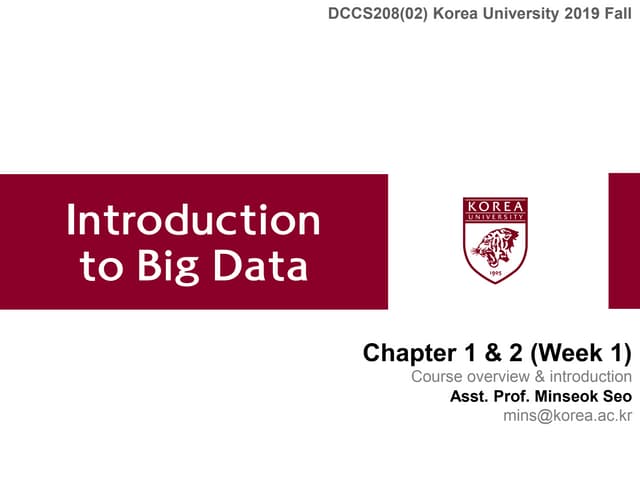 DCCS208(02) Korea University 2019 Fall

Introduction to Big Data

KOREA UNIVERSITY

1905

Chapter 1 & 2 (Week 1)

Course overview & introduction

Asst. Prof. Minseok Seo

mins@korea.ac.kr